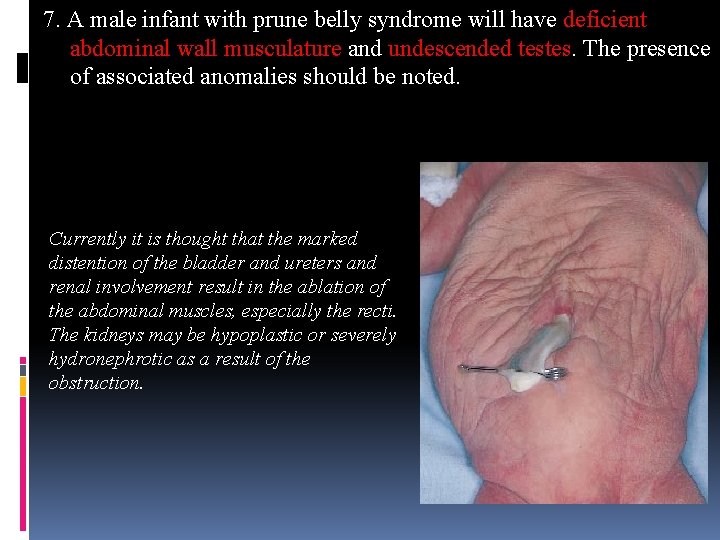 7. A male infant with prune belly syndrome will have deficient abdominal wall musculature and undescended testes. The presence of associated anomalies should be noted.

Currently it is thought that the marked distention of the bladder and ureters and renal involvement result in the ablation of the abdominal muscles, especially the recti. The kidneys may be hypoplastic or severely hydronephrotic as a result of the obstruction.